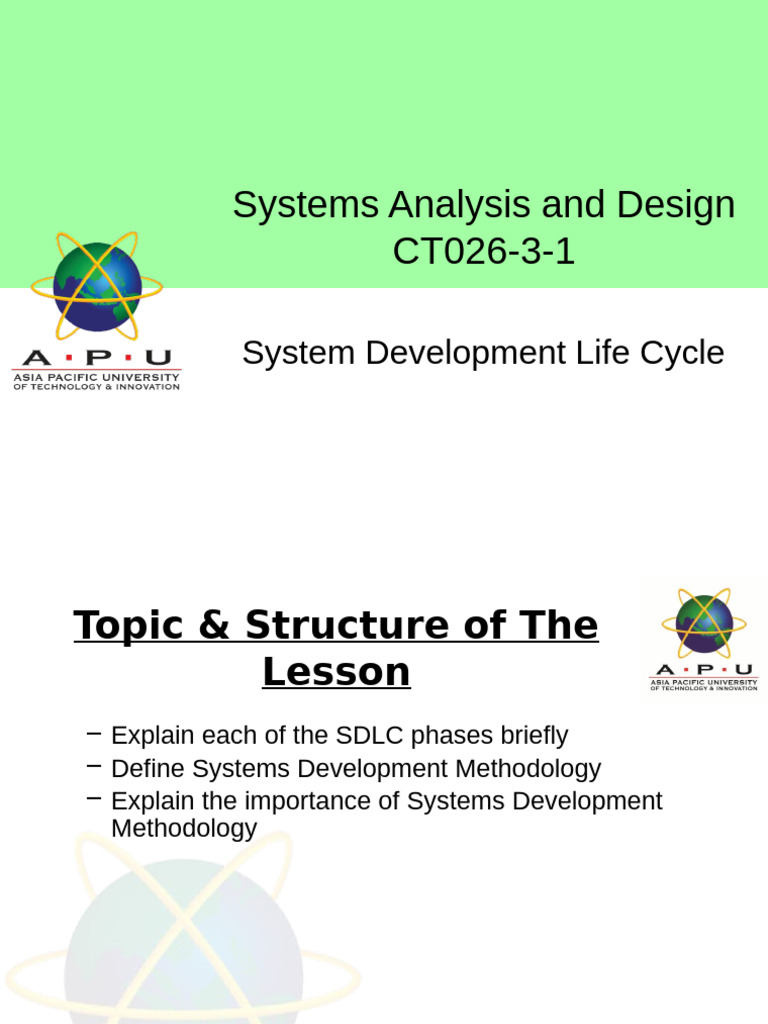 Systems Analysis and Design
CT026-3-1

A · P · U
ASIA PACIFIC UNIVERSITY
OF TECHNOLOGY & INNOVATION

System Development Life Cycle

Topic & Structure of The Lesson

A · P · U
ASIA PACIFIC UNIVERSITY
OF TECHNOLOGY & INNOVATION

– Explain each of the SDLC phases briefly
– Define Systems Development Methodology
– Explain the importance of Systems Development Methodology